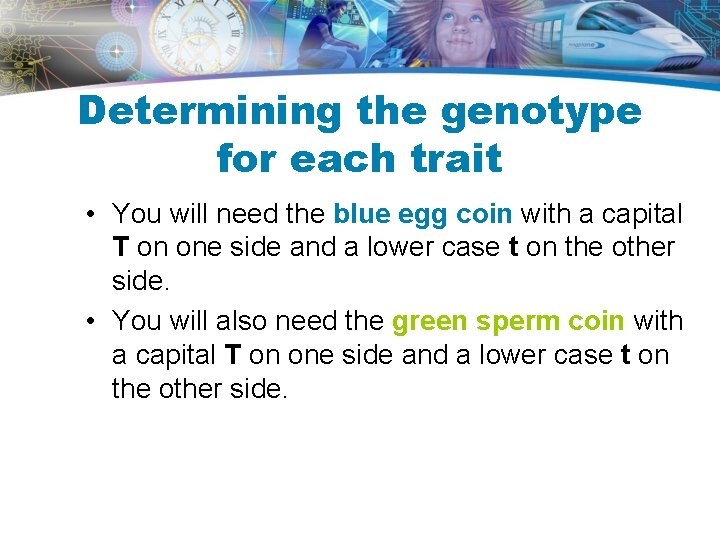 Determining the genotype for each trait

• You will need the blue egg coin with a capital T on one side and a lower case t on the other side.

• You will also need the green sperm coin with a capital T on one side and a lower case t on the other side.